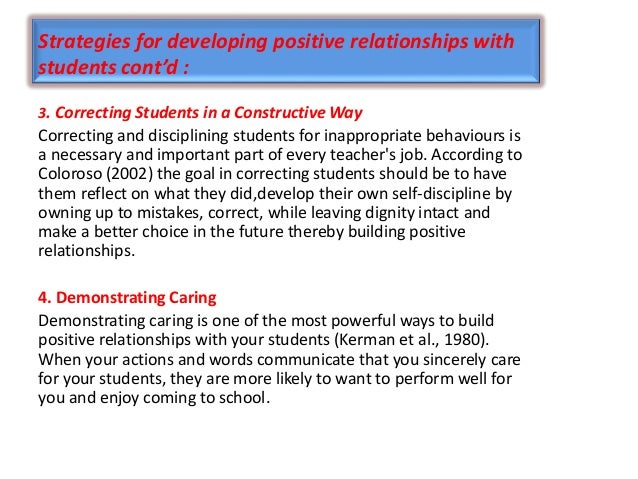 Strategies for developing positive relationships with students cont'd :

3. Correcting Students in a Constructive Way

Correcting and disciplining students for inappropriate behaviours is a necessary and important part of every teacher's job. According to Coloroso (2002) the goal in correcting students should be to have them reflect on what they did,develop their own self-discipline by owning up to mistakes, correct, while leaving dignity intact and make a better choice in the future thereby building positive relationships.

4. Demonstrating Caring

Demonstrating caring is one of the most powerful ways to build positive relationships with your students (Kerman et al., 1980). When your actions and words communicate that you sincerely care for your students, they are more likely to want to perform well for you and enjoy coming to school.